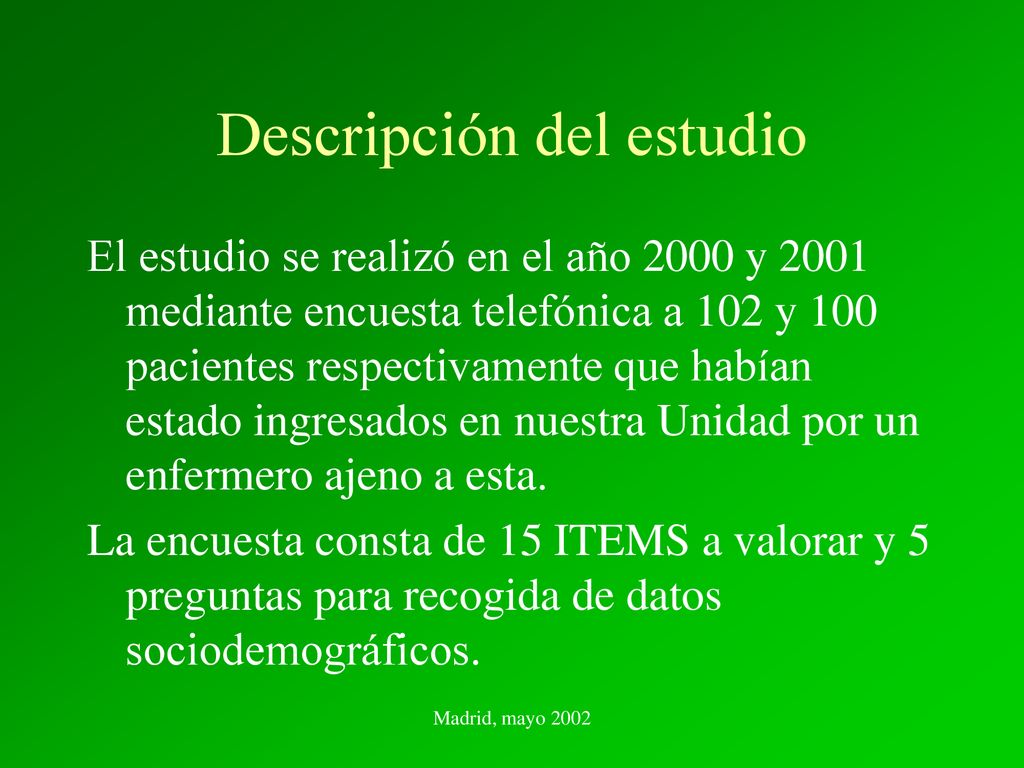 Descripción del estudio

El estudio se realizó en el año 2000 y 2001 mediante encuesta telefónica a 102 y 100 pacientes respectivamente que habían estado ingresados en nuestra Unidad por un enfermero ajeno a esta.

La encuesta consta de 15 ITEMS a valorar y 5 preguntas para recogida de datos sociodemográficos.

Madrid, mayo 2002